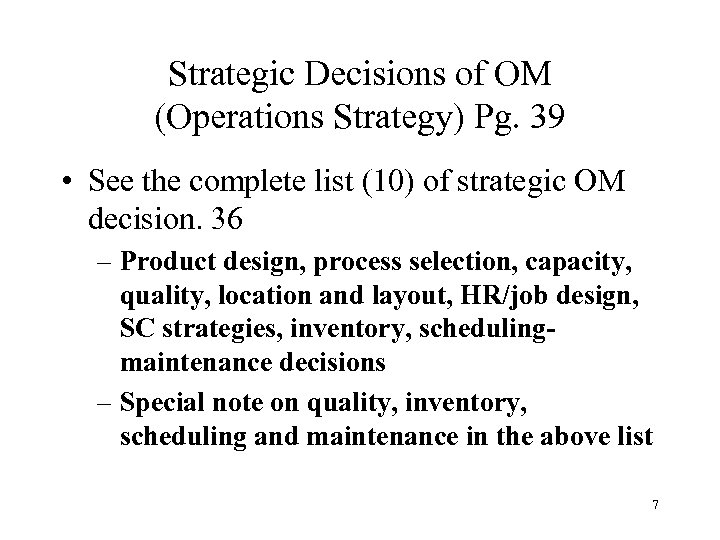 Strategic Decisions of OM
(Operations Strategy) Pg. 39

• See the complete list (10) of strategic OM decision. 36

– Product design, process selection, capacity, quality, location and layout, HR/job design, SC strategies, inventory, scheduling-maintenance decisions

– Special note on quality, inventory, scheduling and maintenance in the above list

7